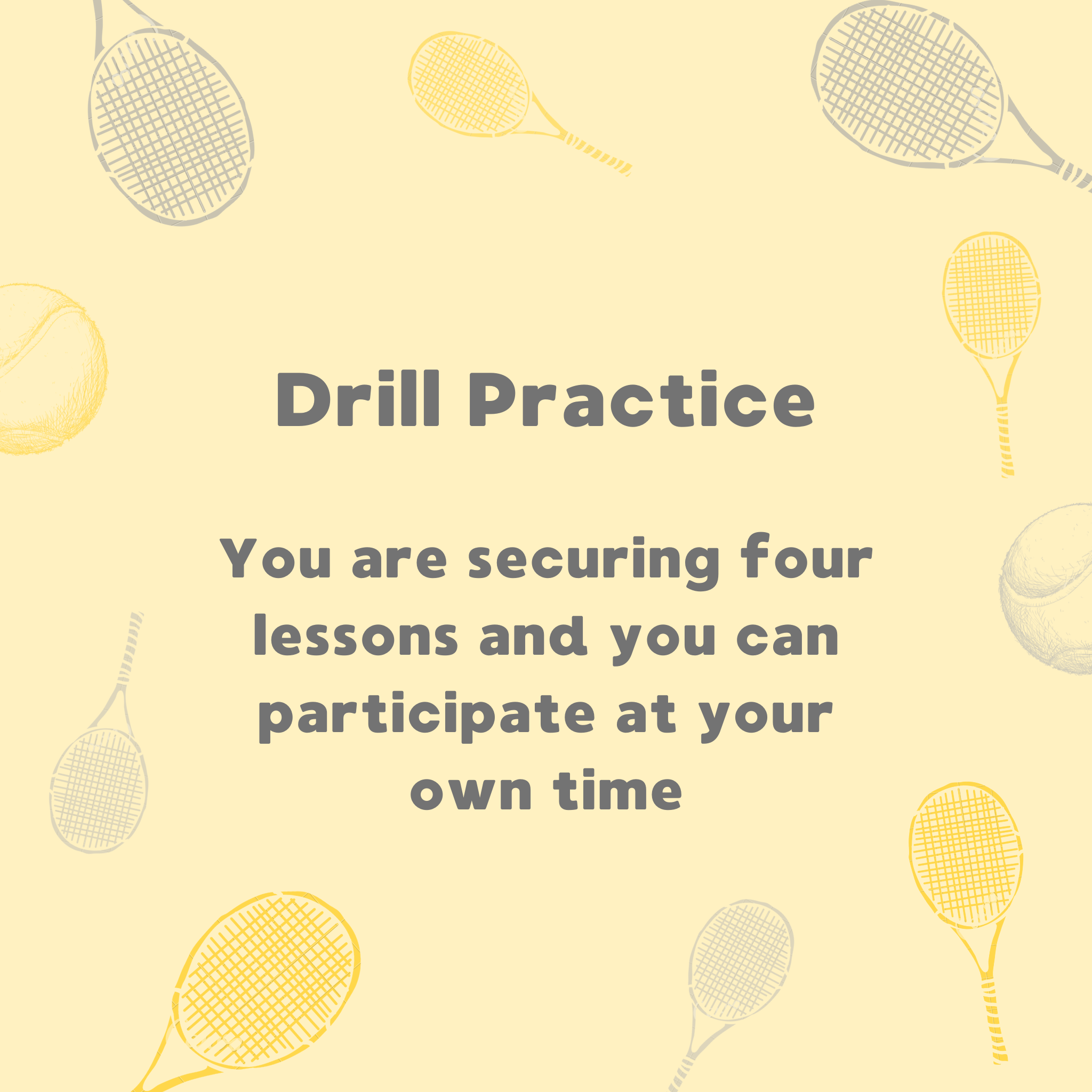 Drill Practice

You are securing four lessons and you can participate at your own time